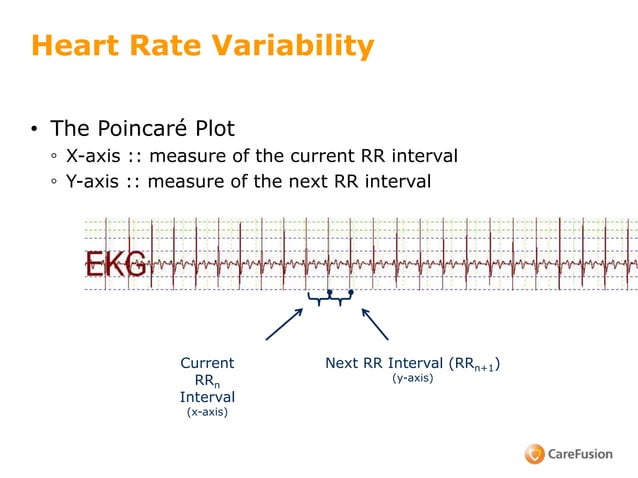 Heart Rate Variability

• The Poincaré Plot
◦ X-axis :: measure of the current RR interval
◦ Y-axis :: measure of the next RR interval

EKG

Current $RR_n$ Interval (x-axis)

Next RR Interval ($RR_{n+1}$) (y-axis)

CareFusion